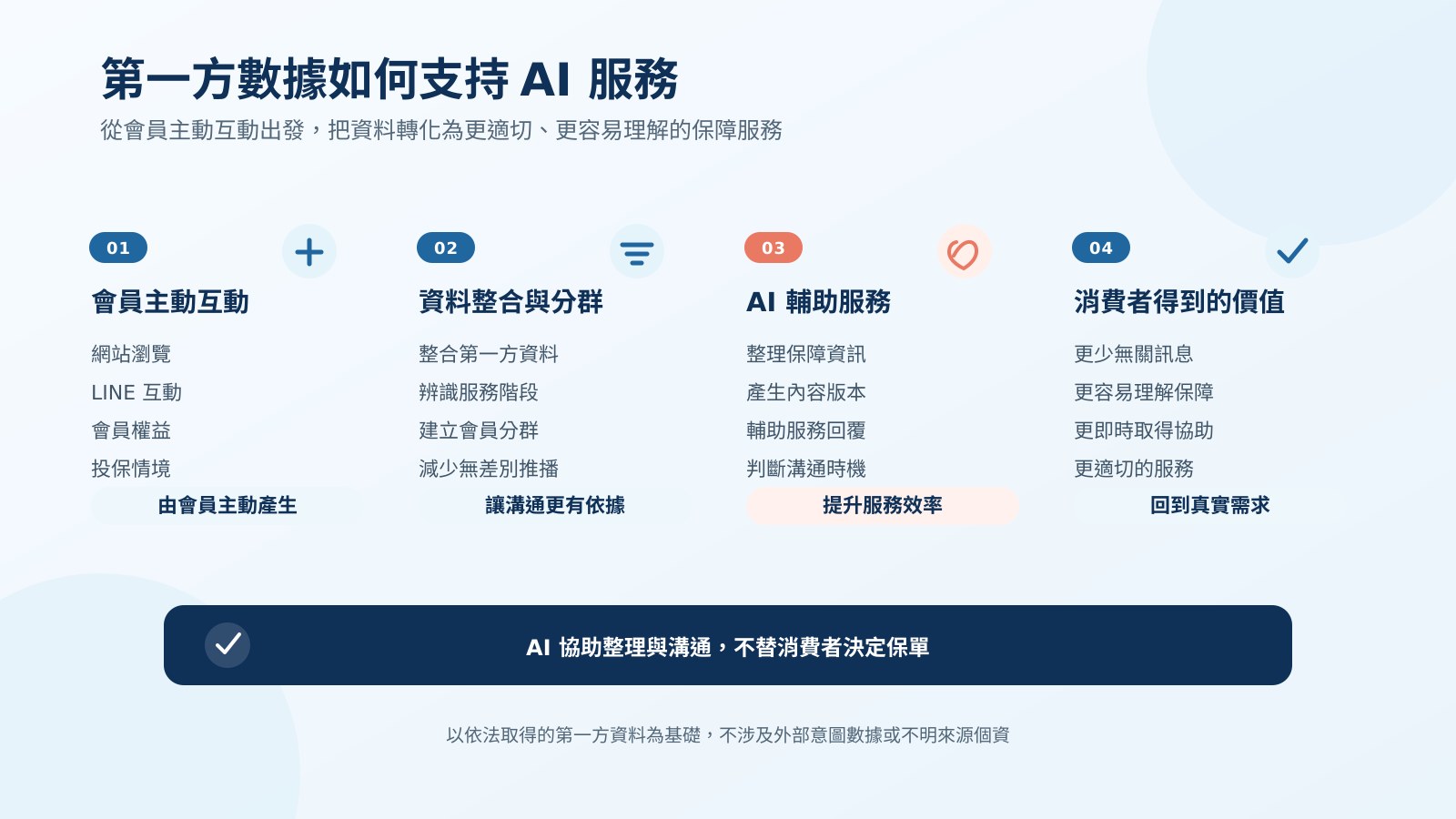 第一方數據如何支持 AI 服務

從會員主動互動出發，把資料轉化為更適切、更容易理解的保障服務

01

會員主動互動

網站瀏覽
LINE 互動
會員權益
投保情境

由會員主動產生

02

資料整合與分群

整合第一方資料
辨識服務階段
建立會員分群
減少無差別推播

讓溝通更有依據

03

AI 輔助服務

整理保障資訊
產生內容版本
輔助服務回覆
判斷溝通時機

提升服務效率

04

消費者得到的價值

更少無關訊息
更容易理解保障
更即時取得協助
更適切的服務

回到真實需求

AI 協助整理與溝通，不替消費者決定保單

以依法取得的第一方資料為基礎，不涉及外部意圖數據或不明來源個資